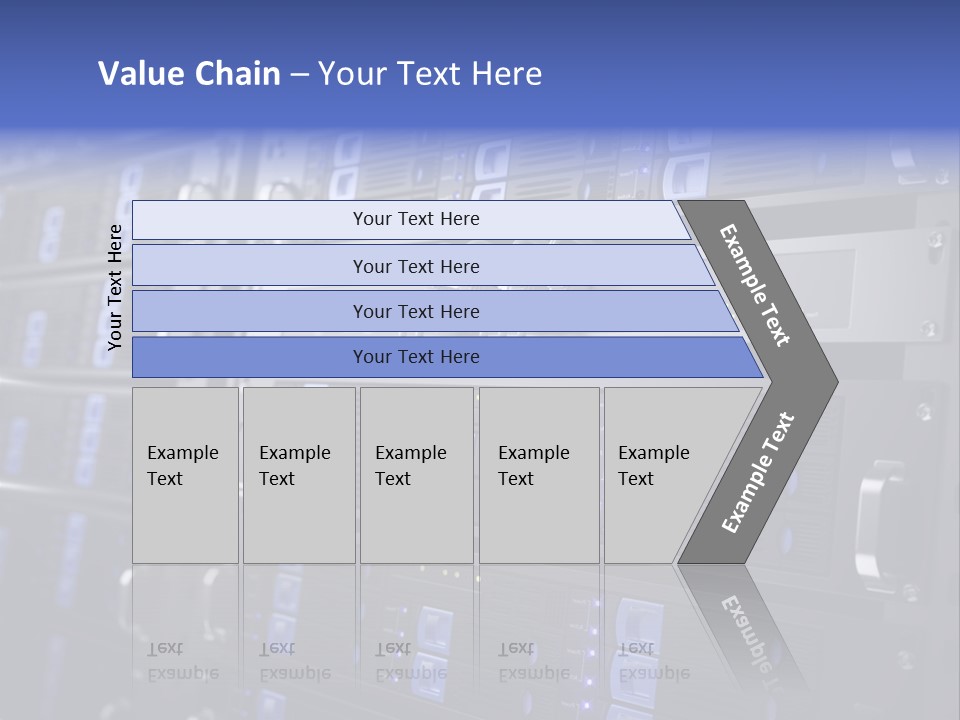 Value Chain – Your Text Here

Your Text Here

Your Text Here

Your Text Here

Your Text Here

Your Text Here

Example Text

Example Text

Example Text

Example Text

Example Text

Example Text

Example Text